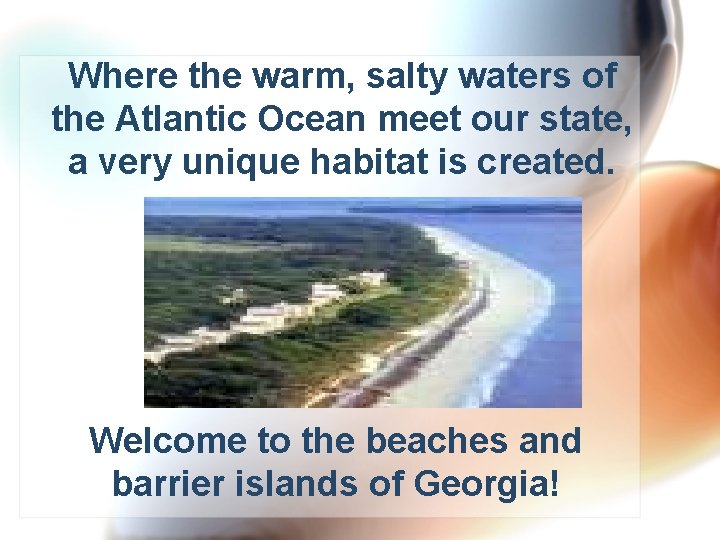 Where the warm, salty waters of the Atlantic Ocean meet our state, a very unique habitat is created.

Welcome to the beaches and barrier islands of Georgia!